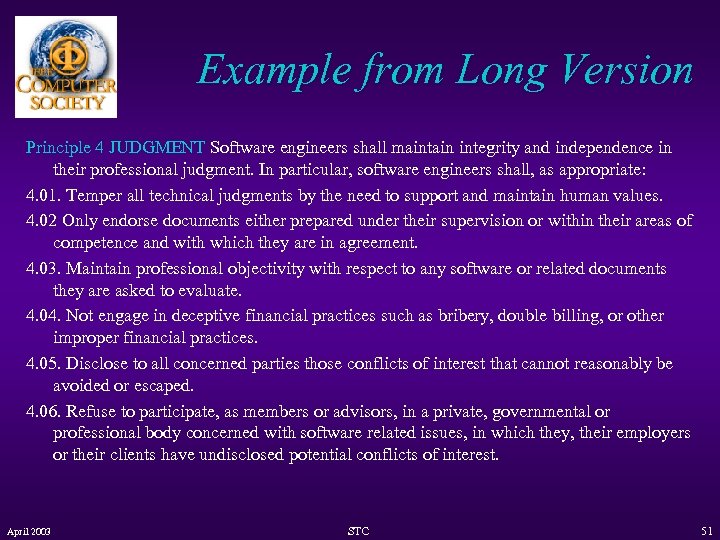 IEEE COMPUTER SOCIETY

Example from Long Version

Principle 4 JUDGMENT Software engineers shall maintain integrity and independence in their professional judgment. In particular, software engineers shall, as appropriate:

4.01. Temper all technical judgments by the need to support and maintain human values.

4.02 Only endorse documents either prepared under their supervision or within their areas of competence and with which they are in agreement.

4.03. Maintain professional objectivity with respect to any software or related documents they are asked to evaluate.

4.04. Not engage in deceptive financial practices such as bribery, double billing, or other improper financial practices.

4.05. Disclose to all concerned parties those conflicts of interest that cannot reasonably be avoided or escaped.

4.06. Refuse to participate, as members or advisors, in a private, governmental or professional body concerned with software related issues, in which they, their employers or their clients have undisclosed potential conflicts of interest.

April 2003

STC

51